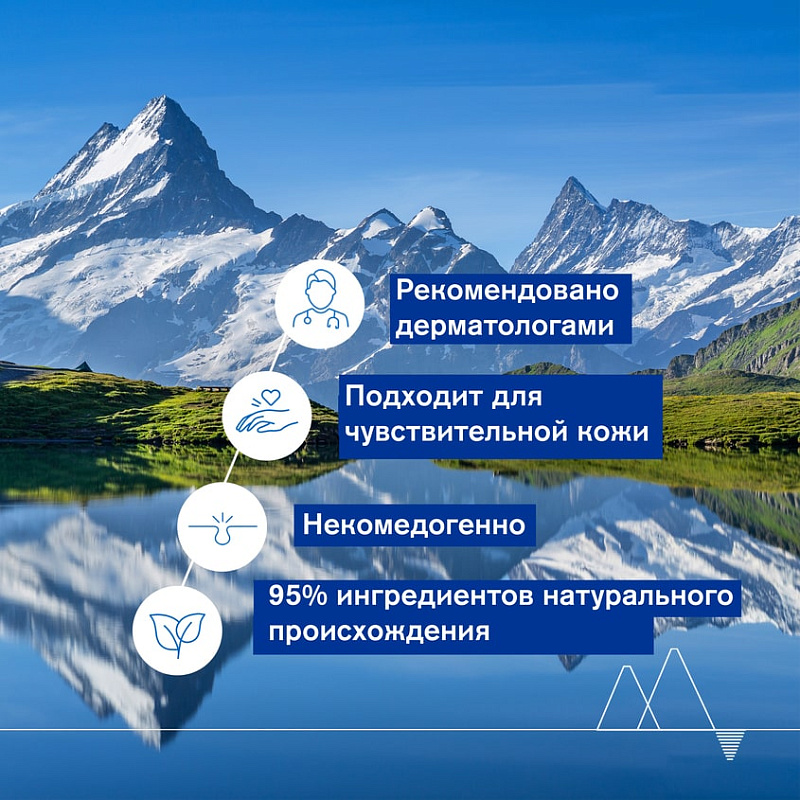 Рекомендовано дерматологами

Подходит для чувствительной кожи

Некомедогенно

95% ингредиентов натурального происхождения